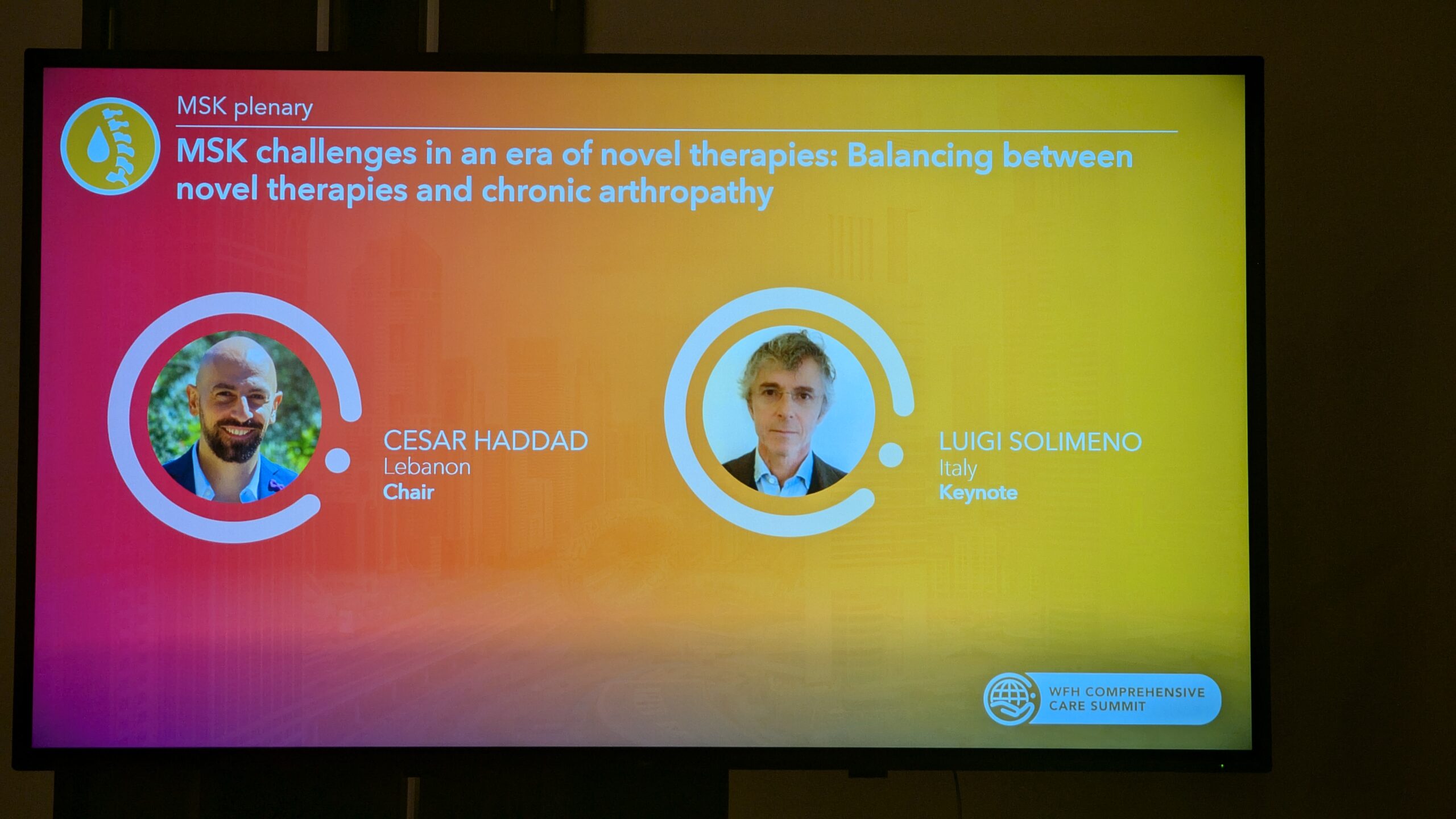 MSK plenary

MSK challenges in an era of novel therapies: Balancing between novel therapies and chronic arthropathy

CESAR HADDAD
Lebanon
Chair

LUIGI SOLIMENO
Italy
Keynote

WFH COMPREHENSIVE CARE SUMMIT